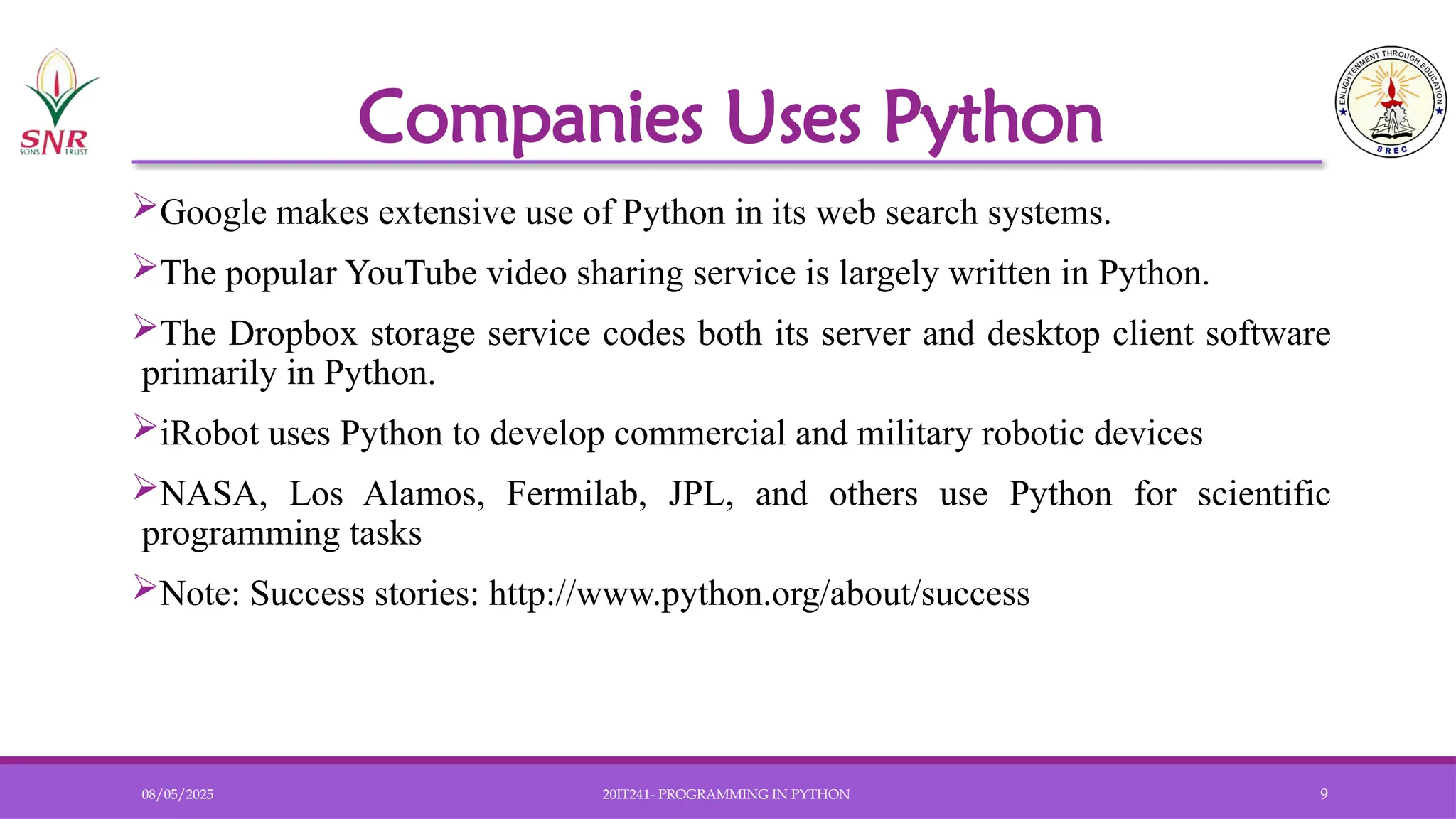 SNR
SONS TRUST

Companies Uses Python

ENLIGHTENMENT THROUGH EDUCATION
SREC

➢Google makes extensive use of Python in its web search systems.

➢The popular YouTube video sharing service is largely written in Python.

➢The Dropbox storage service codes both its server and desktop client software primarily in Python.

➢iRobot uses Python to develop commercial and military robotic devices

➢NASA, Los Alamos, Fermilab, JPL, and others use Python for scientific programming tasks

➢Note: Success stories: http://www.python.org/about/success

08/05/2025

20IT241- PROGRAMMING IN PYTHON

9